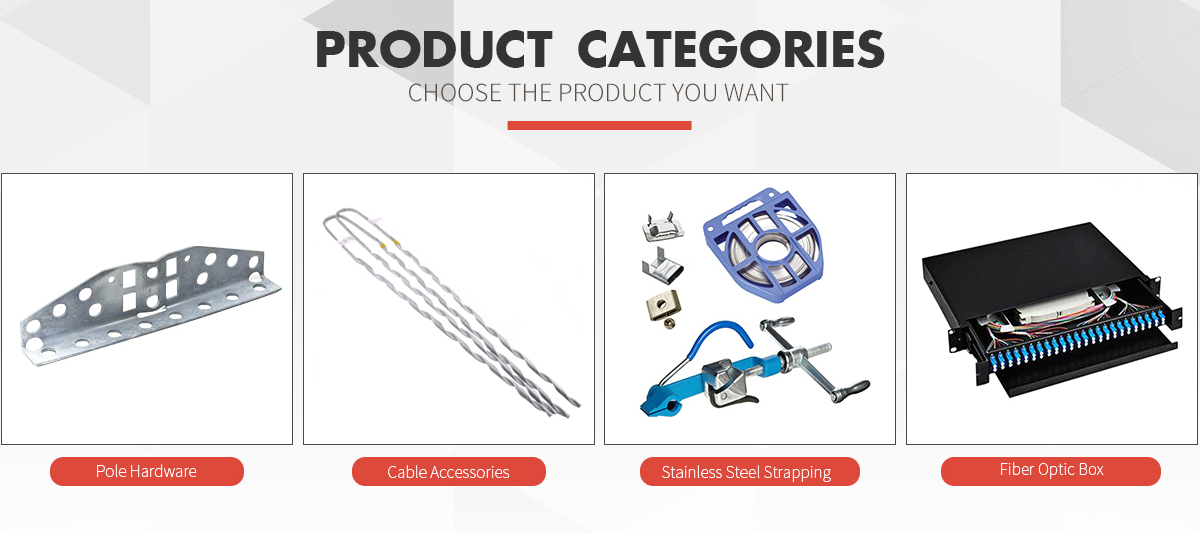 PRODUCT CATEGORIES
CHOOSE THE PRODUCT YOU WANT

Pole Hardware

Cable Accessories

Stainless Steel Strapping

Fiber Optic Box